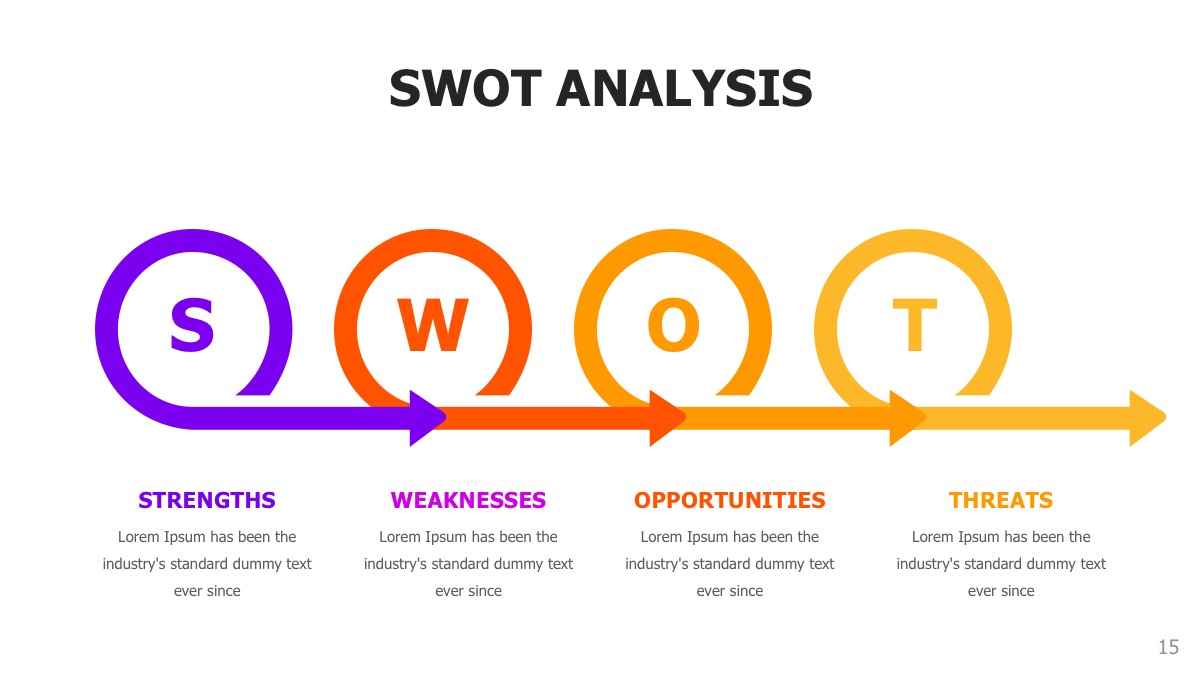 SWOT ANALYSIS

S

W

O

T

STRENGTHS

Lorem Ipsum has been the industry's standard dummy text ever since

WEAKNESSES

Lorem Ipsum has been the industry's standard dummy text ever since

OPPORTUNITIES

Lorem Ipsum has been the industry's standard dummy text ever since

THREATS

Lorem Ipsum has been the industry's standard dummy text ever since

15